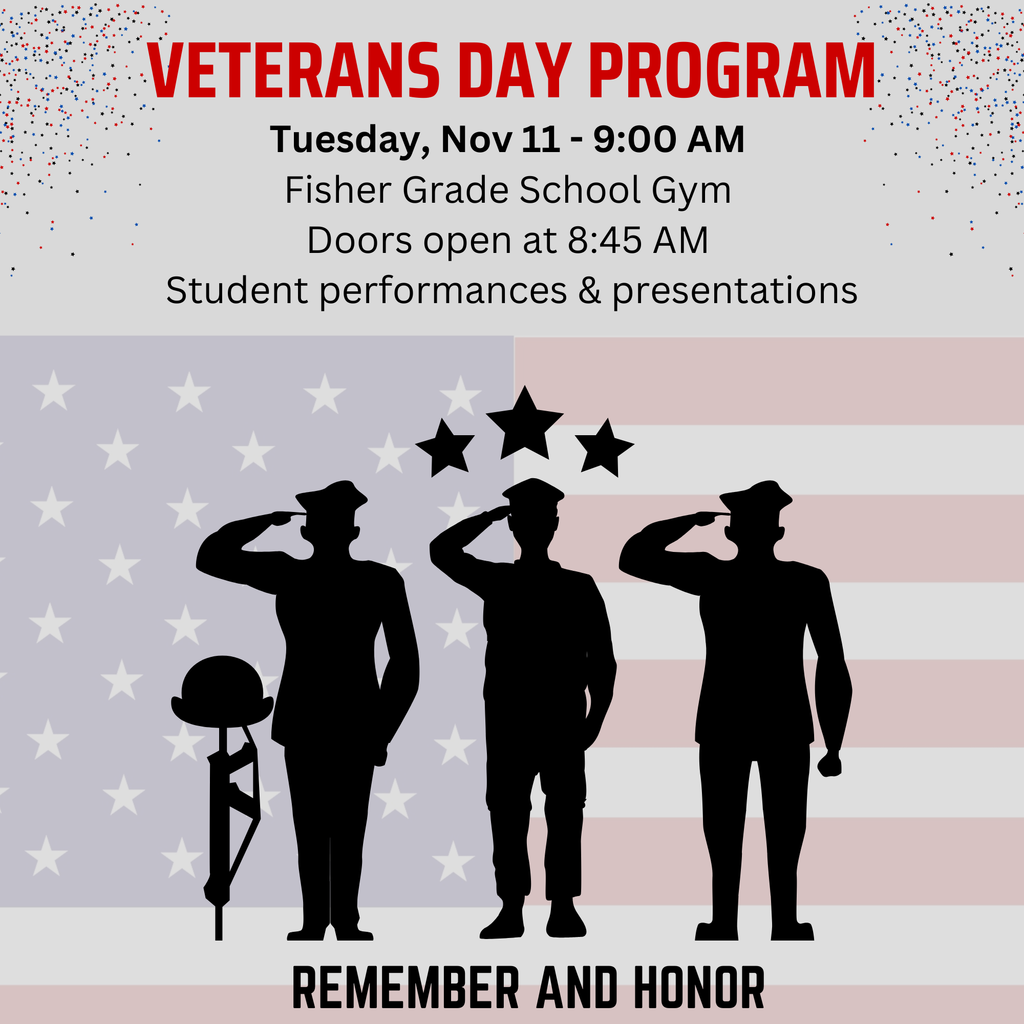 VETERANS DAY PROGRAM

Tuesday, Nov 11 - 9:00 AM
Fisher Grade School Gym
Doors open at 8:45 AM
Student performances & presentations

REMEMBER AND HONOR